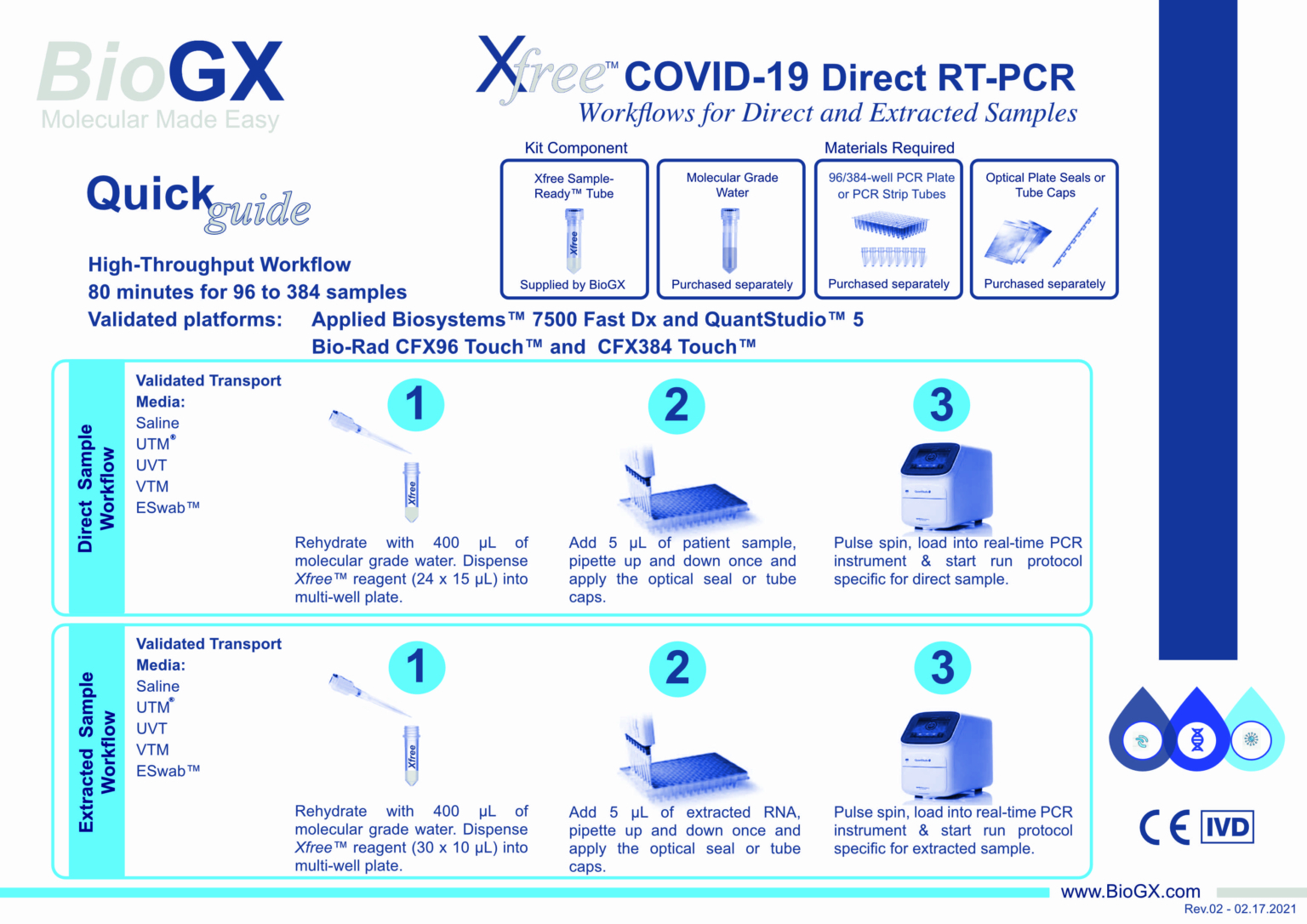 BioGX
Molecular Made Easy

Xfree™ COVID-19 Direct RT-PCR
Workflows for Direct and Extracted Samples

Quick guide

High-Throughput Workflow
80 minutes for 96 to 384 samples
Validated platforms: Applied Biosystems™ 7500 Fast Dx and QuantStudio™ 5
Bio-Rad CFX96 Touch™ and CFX384 Touch™

Kit Component
Xfree Sample-Ready™ Tube
Xfree
Supplied by BioGX

Materials Required
Molecular Grade Water
Purchased separately

96/384-well PCR Plate or PCR Strip Tubes
Purchased separately

Optical Plate Seals or Tube Caps
Purchased separately

Direct Sample Workflow

Validated Transport Media:
Saline
UTM®
UVT
VTM
ESwab™

1
Xfree
Rehydrate with 400 µL of molecular grade water. Dispense Xfree™ reagent (24 x 15 µL) into multi-well plate.

2
Add 5 µL of patient sample, pipette up and down once and apply the optical seal or tube caps.

3
Pulse spin, load into real-time PCR instrument & start run protocol specific for direct sample.

Extracted Sample Workflow

Validated Transport Media:
Saline
UTM®
UVT
VTM
ESwab™

1
Xfree
Rehydrate with 400 µL of molecular grade water. Dispense Xfree™ reagent (30 x 10 µL) into multi-well plate.

2
Add 5 µL of extracted RNA, pipette up and down once and apply the optical seal or tube caps.

3
Pulse spin, load into real-time PCR instrument & start run protocol specific for extracted sample.

CE IVD

www.BioGX.com
Rev.02 - 02.17.2021